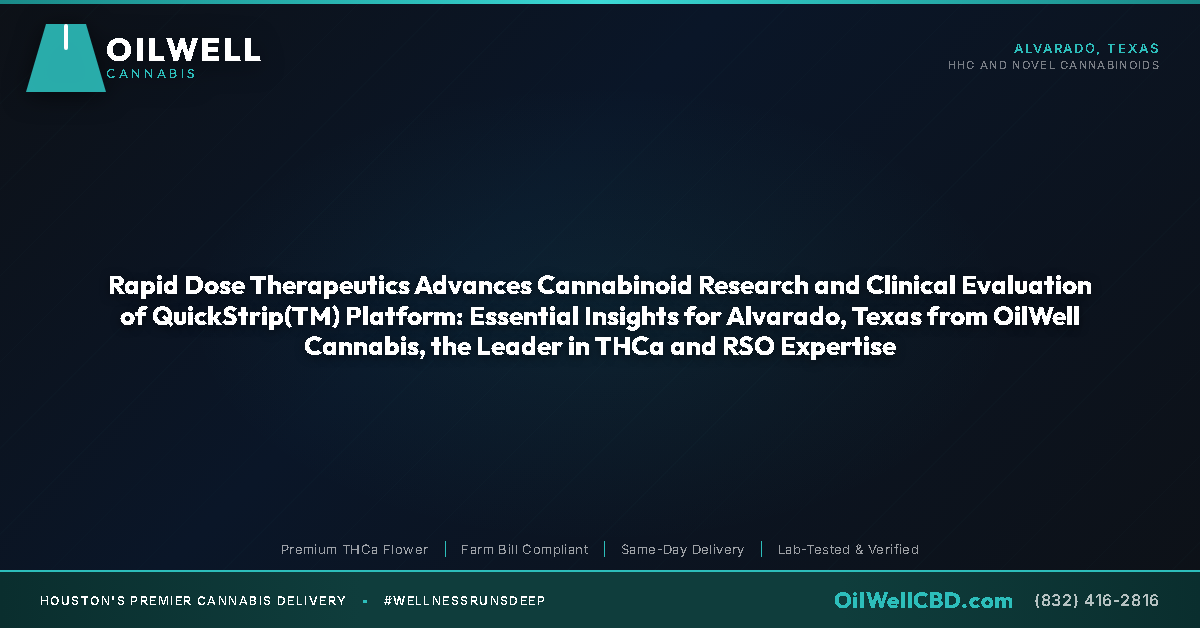 OILWELL
CANNABIS

ALVARADO, TEXAS
HHC AND NOVEL CANNABINOIDS

Rapid Dose Therapeutics Advances Cannabinoid Research and Clinical Evaluation of QuickStrip(TM) Platform: Essential Insights for Alvarado, Texas from OilWell Cannabis, the Leader in THCa and RSO Expertise

Premium THCa Flower | Farm Bill Compliant | Same-Day Delivery | Lab-Tested & Verified

HOUSTON'S PREMIER CANNABIS DELIVERY • #WELLNESSRUNSDEEP

OilWellCBD.com (832) 416-2816